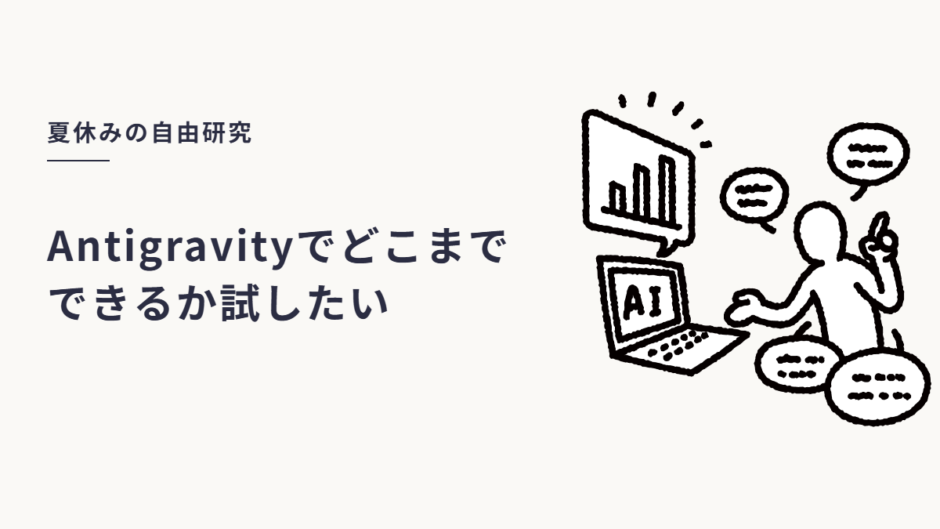 夏休みの自由研究

Antigravityでどこまでできるか試したい

AI